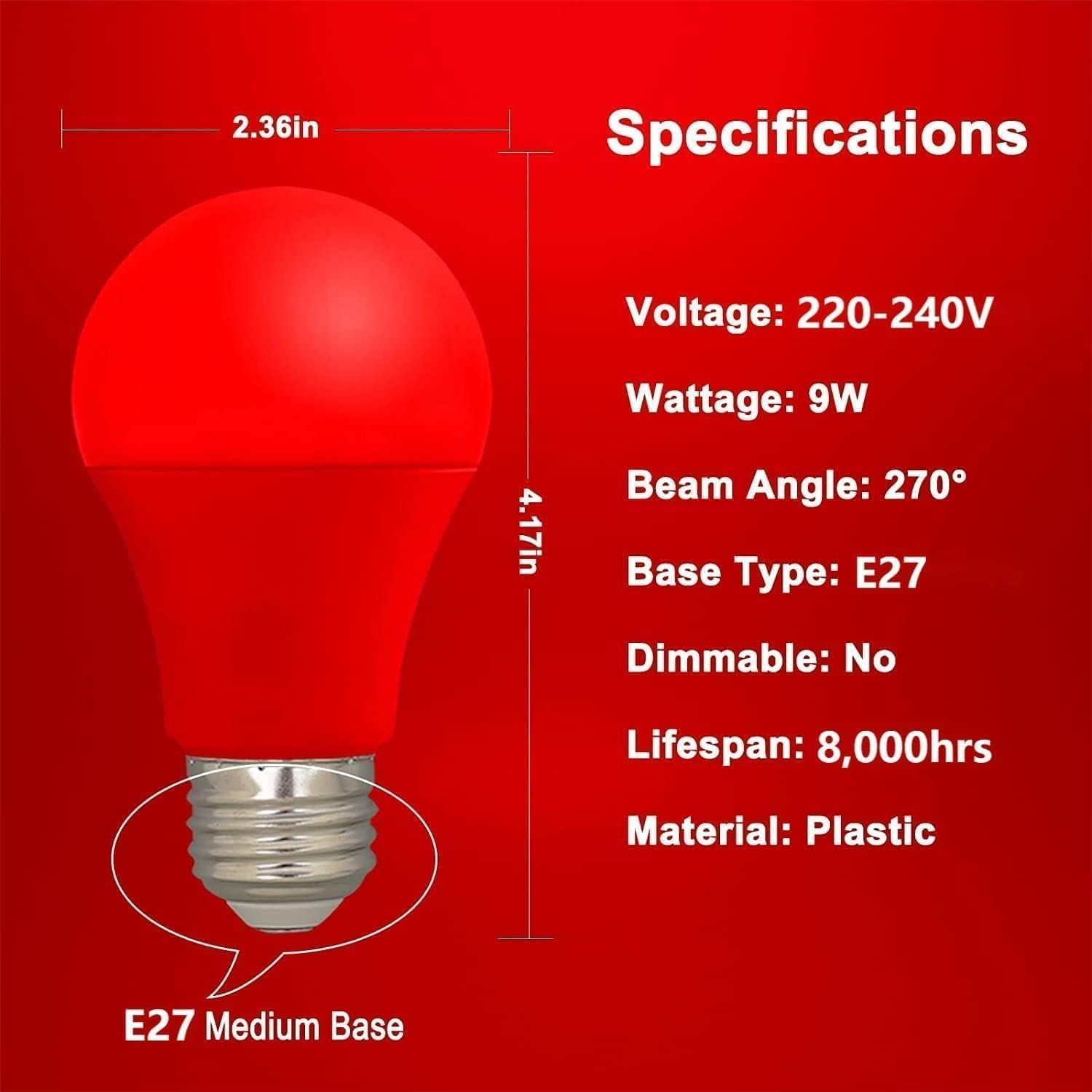 2.36in

4.17in

E27 Medium Base

Specifications

Voltage: 220-240V

Wattage: 9W

Beam Angle: 270°

Base Type: E27

Dimmable: No

Lifespan: 8,000hrs

Material: Plastic